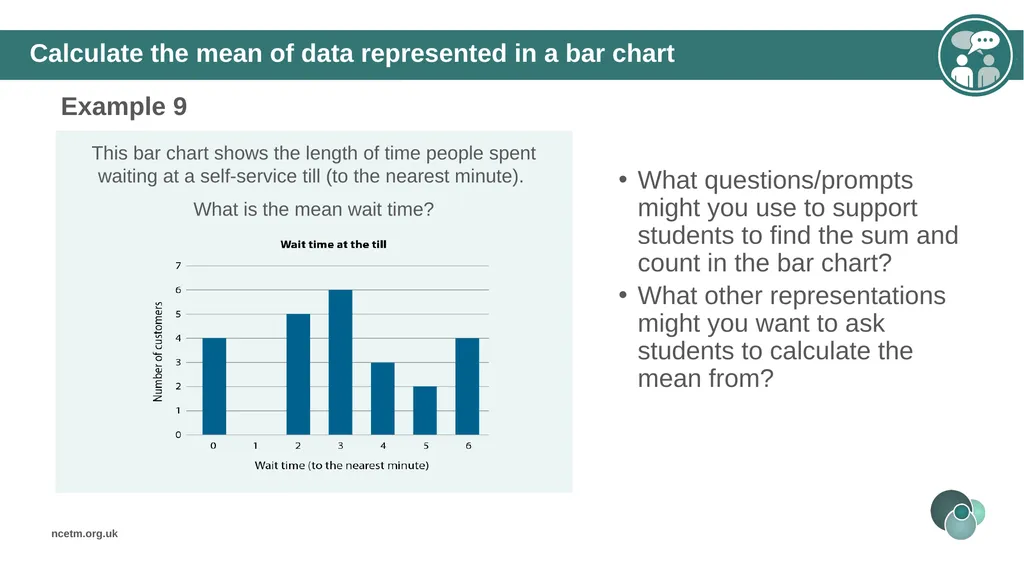 Calculate the mean of data represented in a bar chart

Example 9

This bar chart shows the length of time people spent waiting at a self-service till (to the nearest minute).

What is the mean wait time?

Wait time at the till

Number of customers

7
6
5
4
3
2
1
0

0 1 2 3 4 5 6

Wait time (to the nearest minute)

• What questions/prompts might you use to support students to find the sum and count in the bar chart?
• What other representations might you want to ask students to calculate the mean from?

ncetm.org.uk